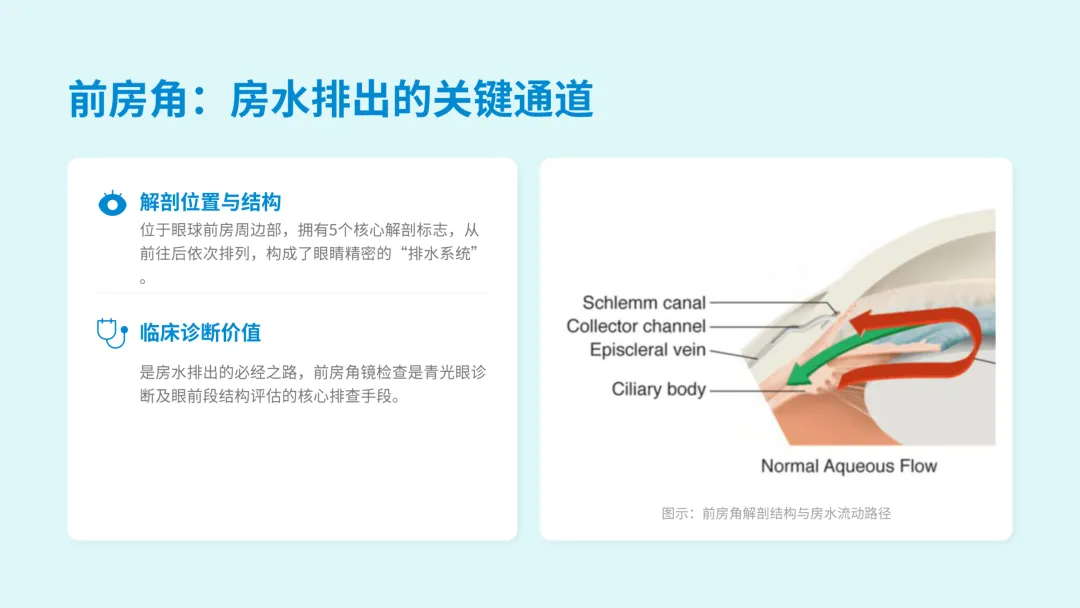 前房角：房水排出的关键通道

解剖位置与结构

位于眼球前房周边部，拥有5个核心解剖标志，从前往后依次排列，构成了眼睛精密的“排水系统”。

临床诊断价值

是房水排出的必经之路，前房角镜检查是青光眼诊断及眼前段结构评估的核心排查手段。

Schlemm canal
Collector channel
Episcleral vein
Ciliary body

Normal Aqueous Flow

图示：前房角解剖结构与房水流动路径